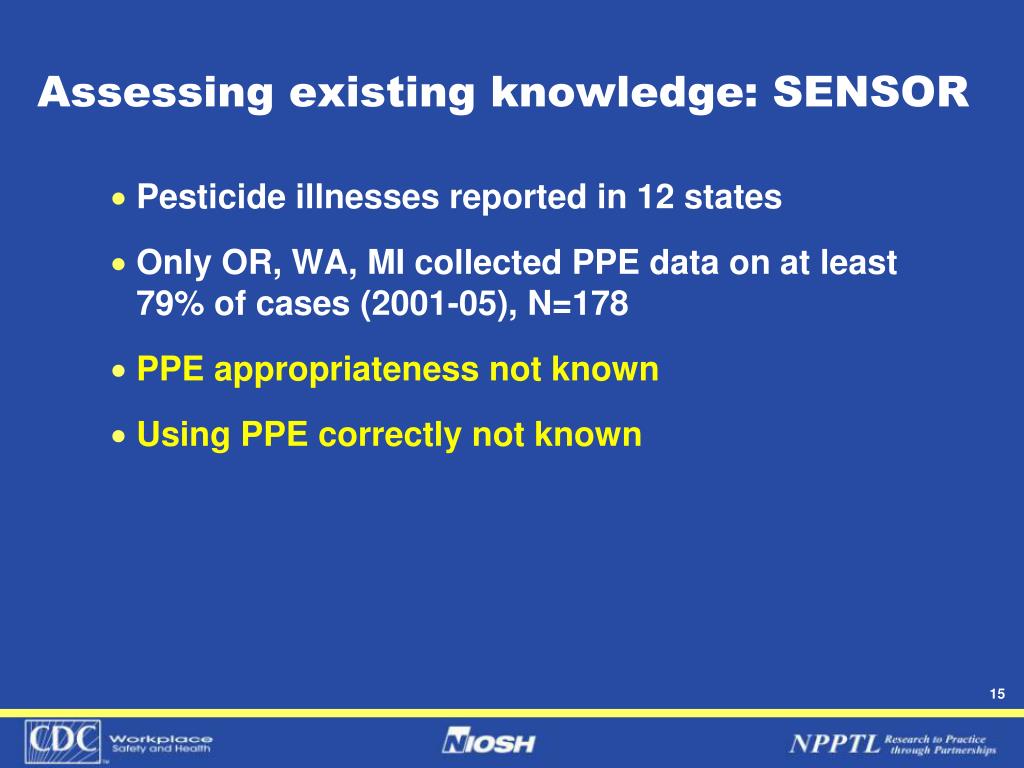 Assessing existing knowledge: SENSOR

• Pesticide illnesses reported in 12 states

• Only OR, WA, MI collected PPE data on at least 79% of cases (2001-05), N=178

• PPE appropriateness not known

• Using PPE correctly not known

15

CDC Workplace Safety and Health

NIOSH

NPPTL Research to Practice through Partnerships